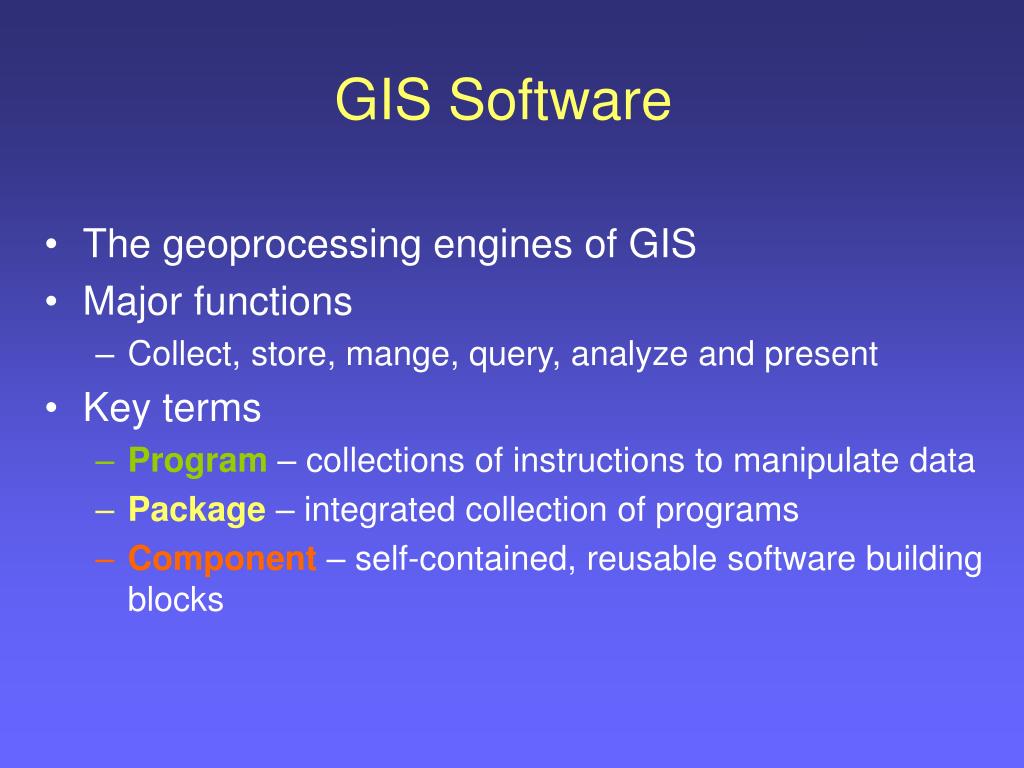 GIS Software

• The geoprocessing engines of GIS
• Major functions
– Collect, store, mange, query, analyze and present
• Key terms
– Program – collections of instructions to manipulate data
– Package – integrated collection of programs
– Component – self-contained, reusable software building blocks